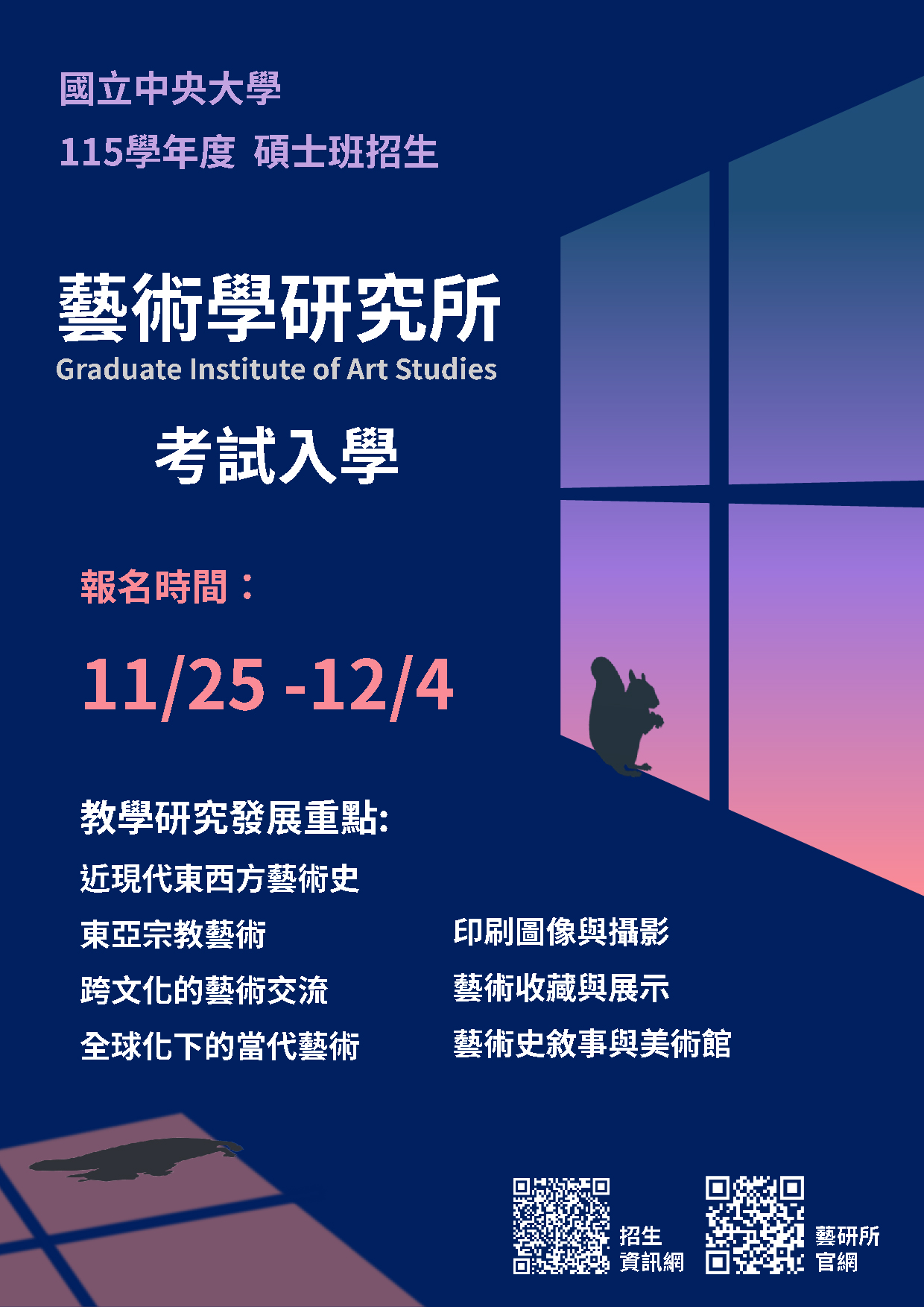 國立中央大學

115學年度 碩士班招生

藝術學研究所
Graduate Institute of Art Studies

考試入學

報名時間：

11/25 -12/4

教學研究發展重點:

近現代東西方藝術史

東亞宗教藝術

跨文化的藝術交流

全球化下的當代藝術

印刷圖像與攝影

藝術收藏與展示

藝術史敘事與美術館

招生資訊網

藝研所官網